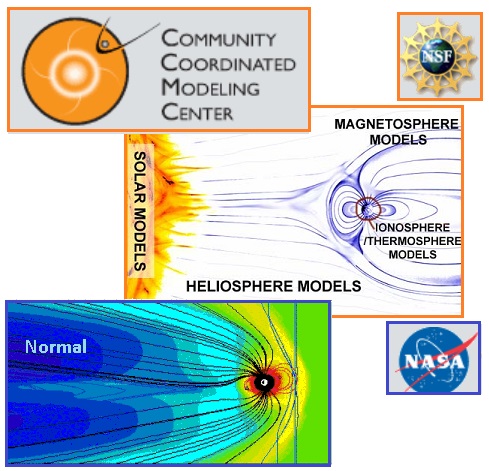 COMMUNITY
COORDINATED
MODELING
CENTER

NSF

MAGNETOSPHERE
MODELS

SOLAR MODELS

IONOSPHERE
/THERMOSPHERE
MODELS

HELIOSPHERE MODELS

Normal

NASA